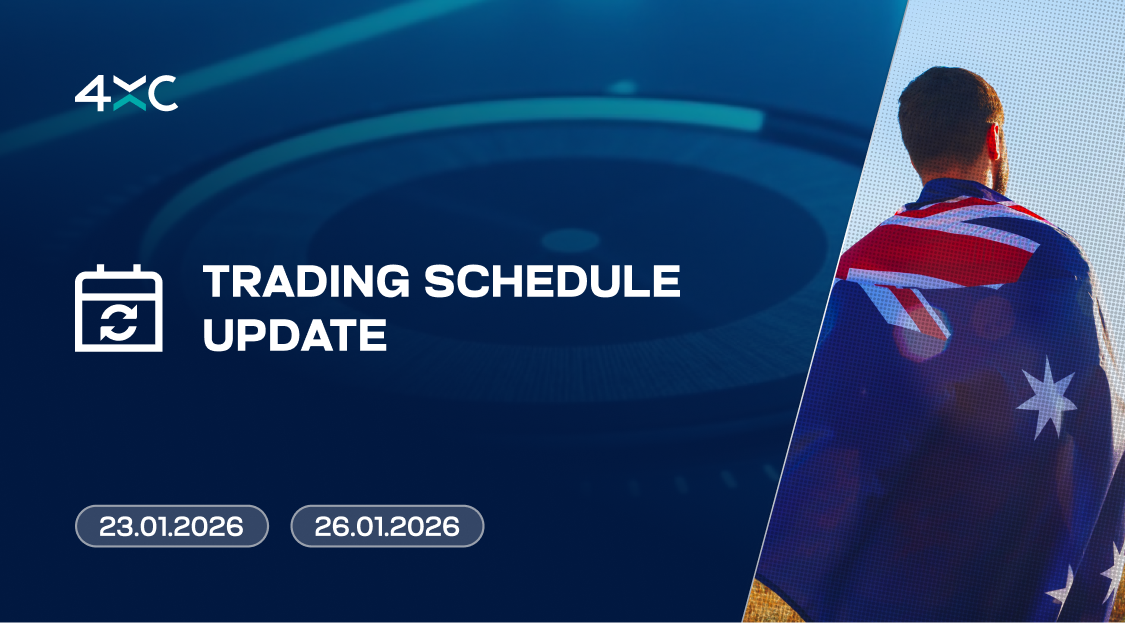 4XC

TRADING SCHEDULE UPDATE

23.01.2026

26.01.2026